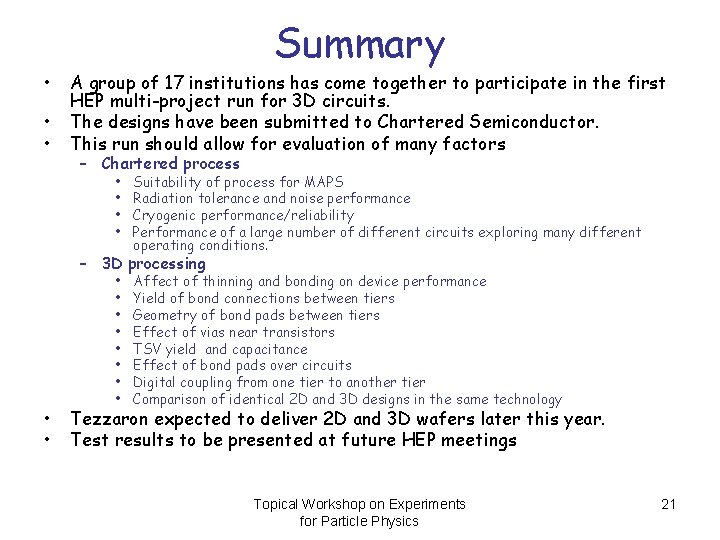 Summary

• A group of 17 institutions has come together to participate in the first HEP multi-project run for 3D circuits.
• The designs have been submitted to Chartered Semiconductor.
• This run should allow for evaluation of many factors
– Chartered process
• Suitability of process for MAPS
• Radiation tolerance and noise performance
• Cryogenic performance/reliability
• Performance of a large number of different circuits exploring many different operating conditions.
– 3D processing
• Affect of thinning and bonding on device performance
• Yield of bond connections between tiers
• Geometry of bond pads between tiers
• Effect of vias near transistors
• TSV yield and capacitance
• Effect of bond pads over circuits
• Digital coupling from one tier to another tier
• Comparison of identical 2D and 3D designs in the same technology
• Tezzaron expected to deliver 2D and 3D wafers later this year.
• Test results to be presented at future HEP meetings

Topical Workshop on Experiments for Particle Physics

21